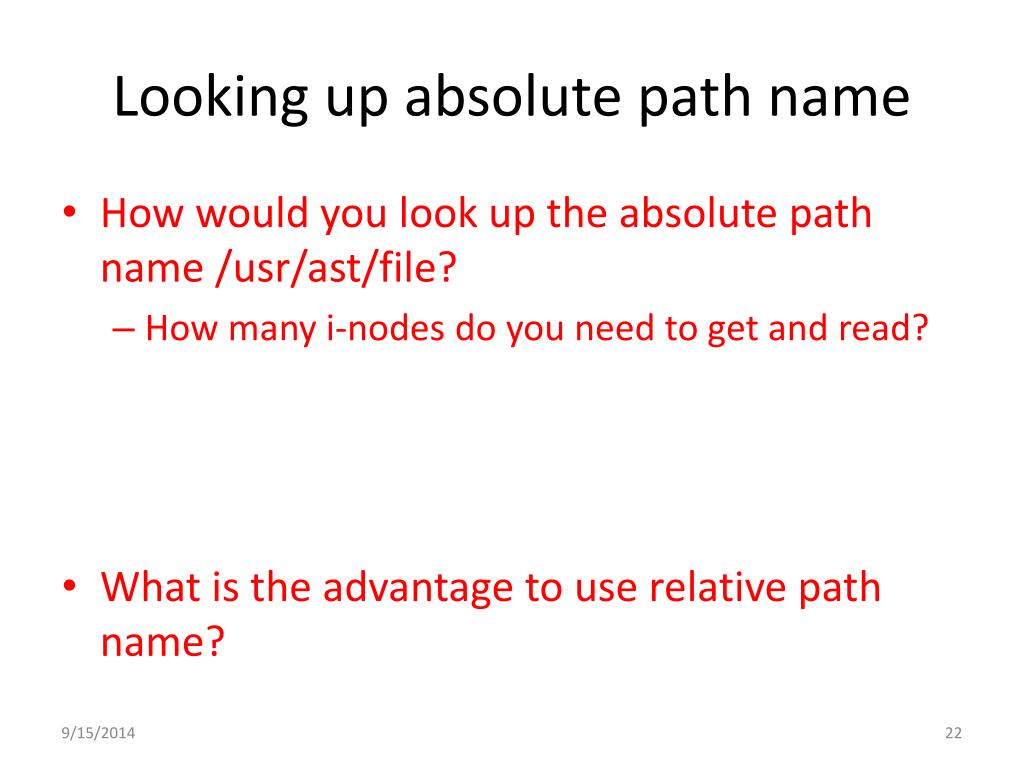 Looking up absolute path name

• How would you look up the absolute path name /usr/ast/file?

– How many i-nodes do you need to get and read?

• What is the advantage to use relative path name?

9/15/2014

22